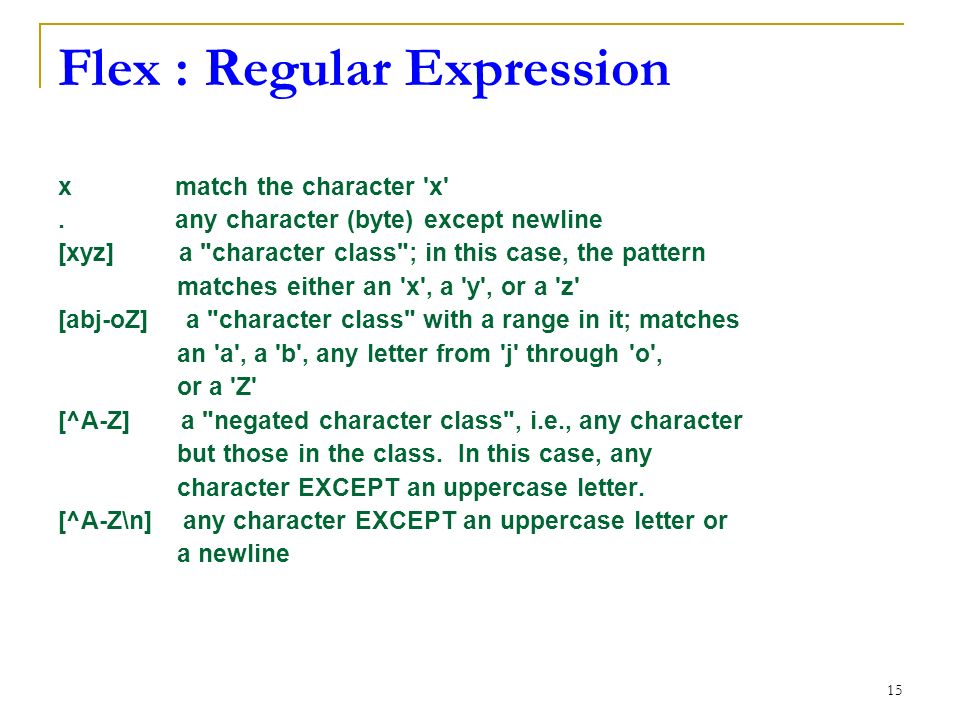 Flex : Regular Expression

x match the character 'x'
. any character (byte) except newline
[xyz] a "character class"; in this case, the pattern matches either an 'x', a 'y', or a 'z'
[abj-oZ] a "character class" with a range in it; matches an 'a', a 'b', any letter from 'j' through 'o', or a 'Z'
[^A-Z] a "negated character class", i.e., any character but those in the class. In this case, any character EXCEPT an uppercase letter.
[^A-Z\n] any character EXCEPT an uppercase letter or a newline

15